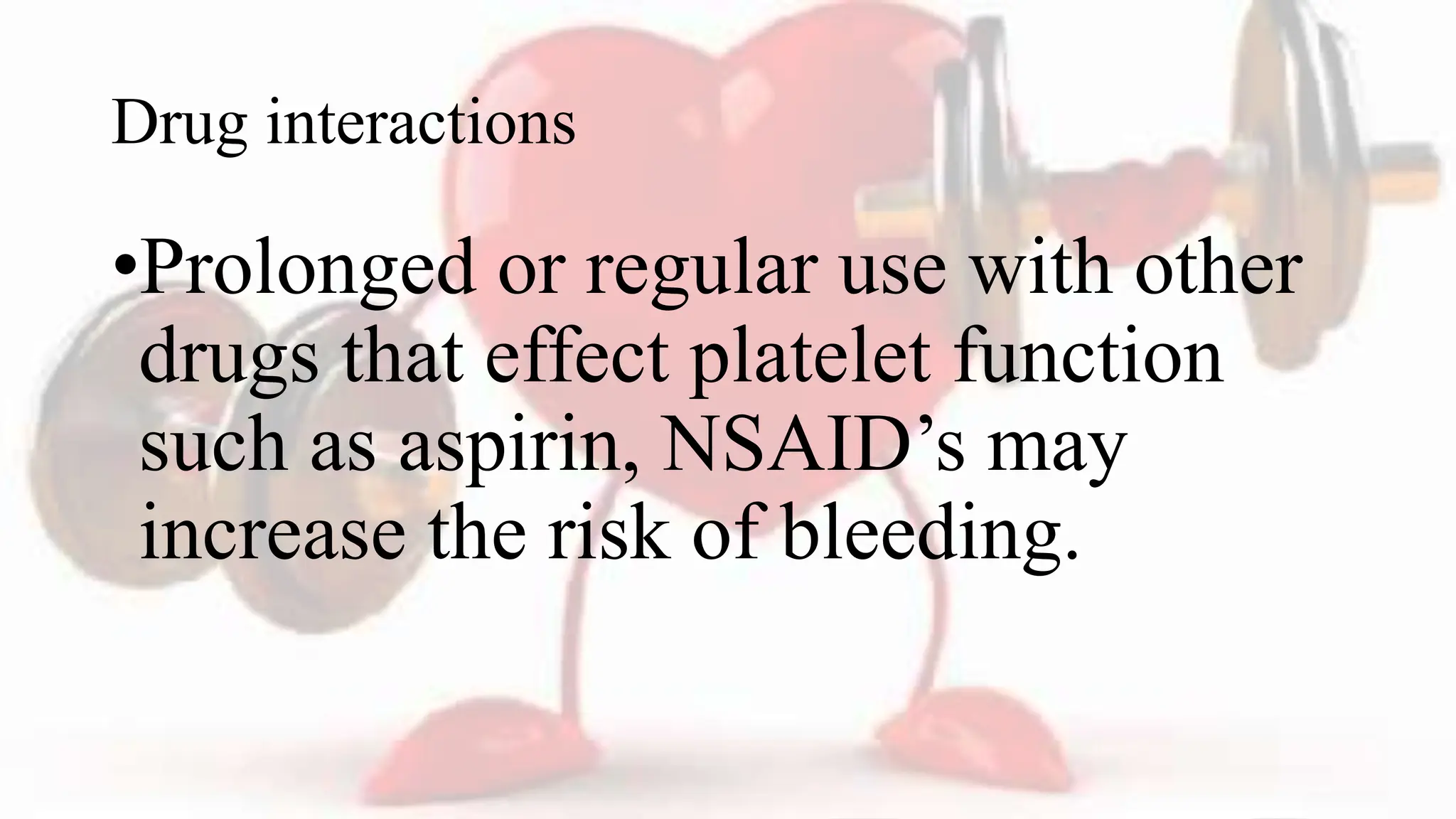 Drug interactions

•Prolonged or regular use with other drugs that effect platelet function such as aspirin, NSAID’s may increase the risk of bleeding.